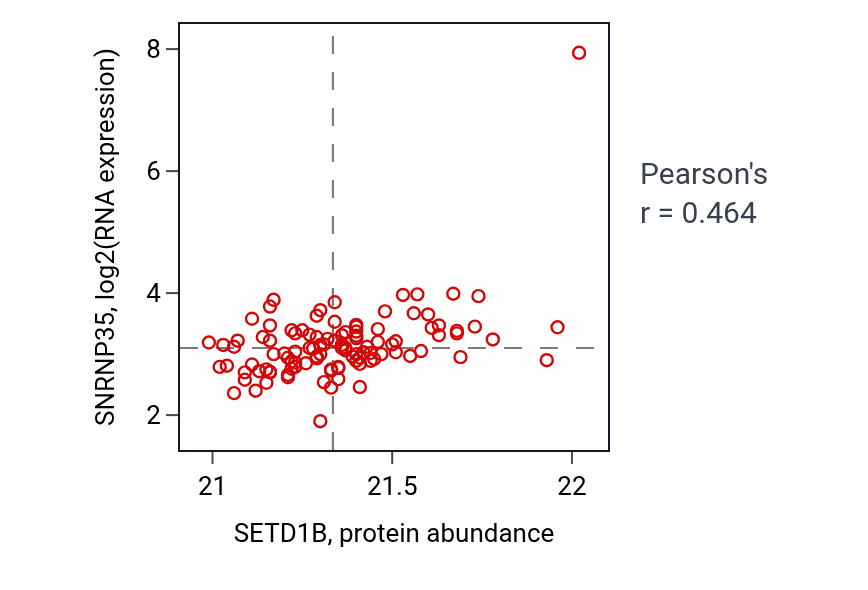 SNRNP35, log2(RNA expression)

8
6
4
2

21
21.5
22

SETD1B, protein abundance

Pearson's
r = 0.464